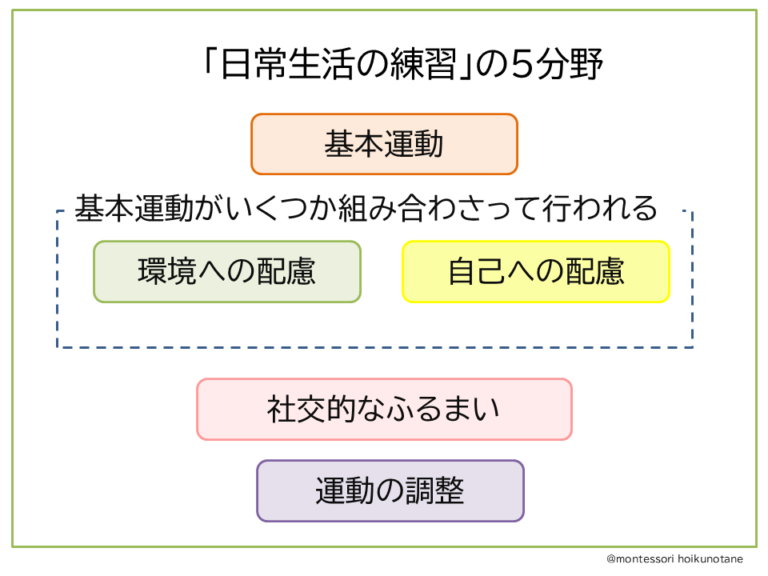 「日常生活の練習」の5分野

基本運動

基本運動がいくつか組み合わさって行われる

環境への配慮

自己への配慮

社交的なふるまい

運動の調整

@montessori hoikunotane